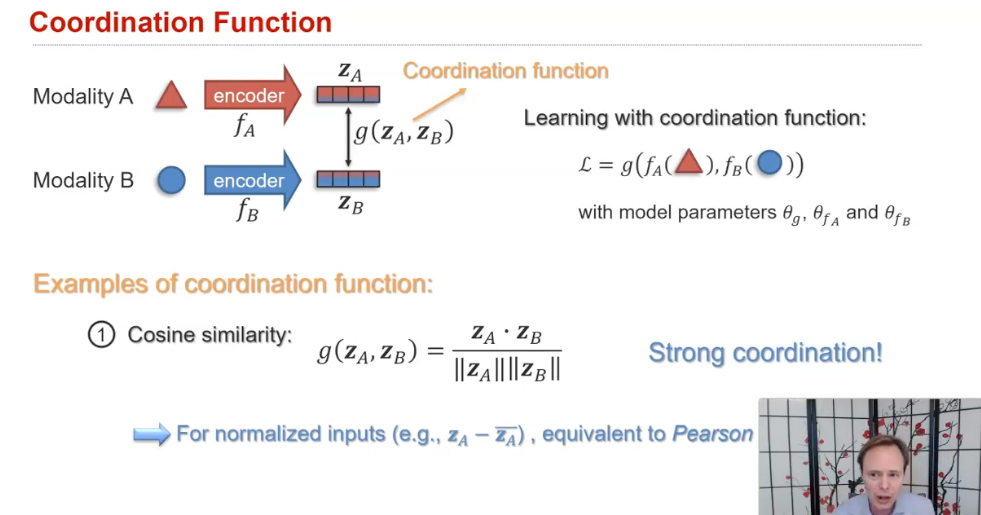 Coordination Function

Modality A

encoder

$f_A$

$\boldsymbol{z}_A$

Coordination function

$g(\boldsymbol{z}_A, \boldsymbol{z}_B)$

Modality B

encoder

$f_B$

$\boldsymbol{z}_B$

Learning with coordination function:

$\mathcal{L} = g(f_A(\triangle), f_B(\bigcirc))$

with model parameters $\theta_g$, $\theta_{f_A}$ and $\theta_{f_B}$

Examples of coordination function:

① Cosine similarity: $g(\boldsymbol{z}_A, \boldsymbol{z}_B) = \frac{\boldsymbol{z}_A \cdot \boldsymbol{z}_B}{\|\boldsymbol{z}_A\| \|\boldsymbol{z}_B\|}$

Strong coordination!

For normalized inputs (e.g., $\boldsymbol{z}_A - \overline{\boldsymbol{z}_A}$) , equivalent to Pearson